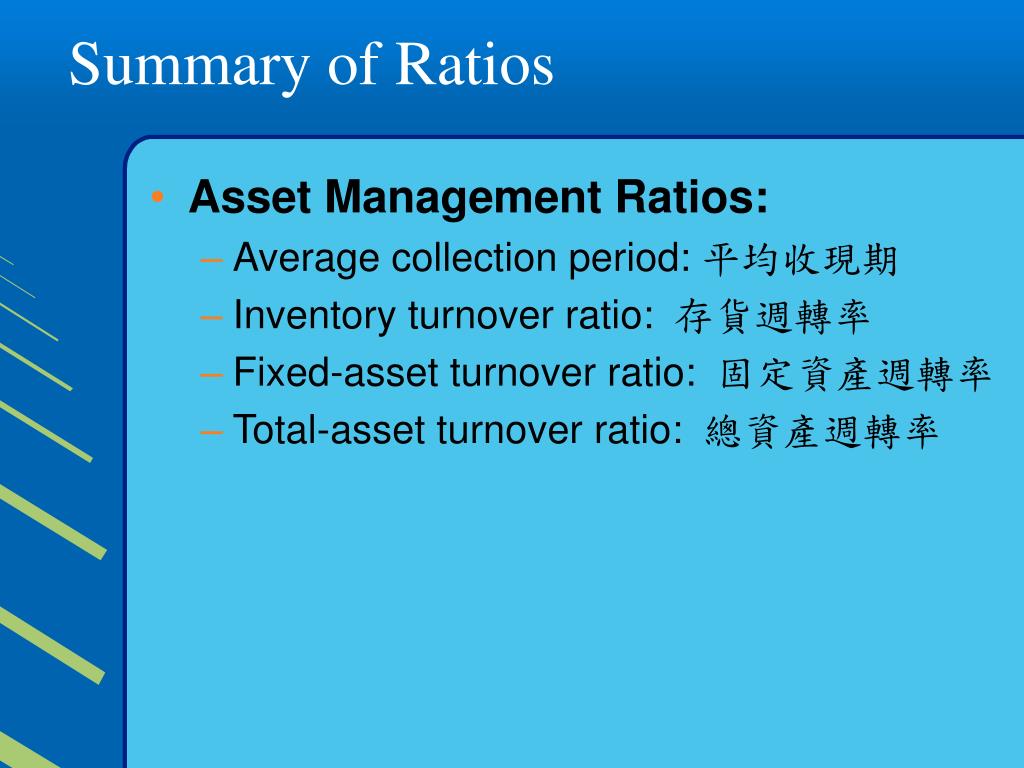 Summary of Ratios

• Asset Management Ratios:
– Average collection period: 平均收現期
– Inventory turnover ratio: 存貨週轉率
– Fixed-asset turnover ratio: 固定資產週轉率
– Total-asset turnover ratio: 總資產週轉率